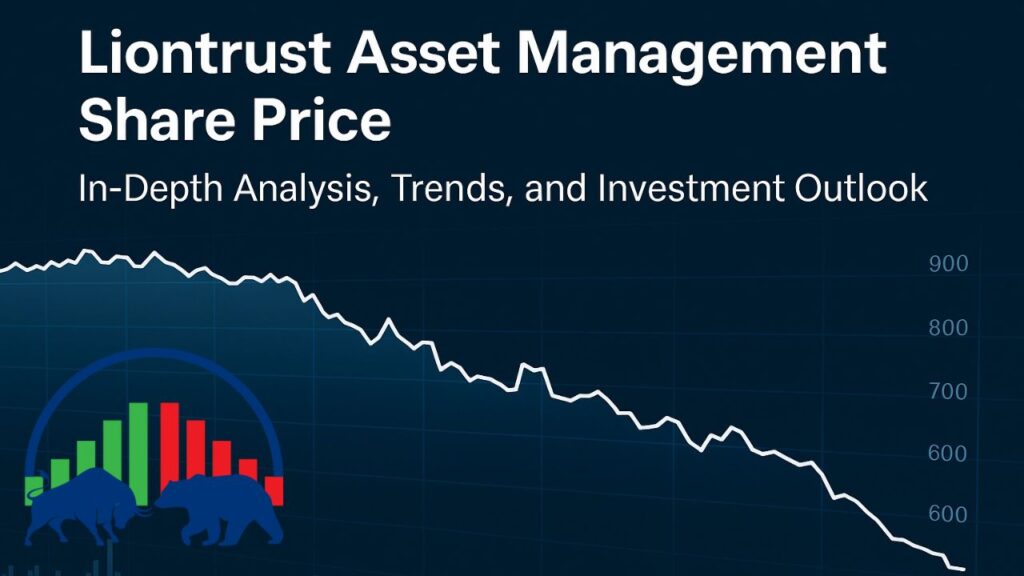 Liontrust Asset Management Share Price

In-Depth Analysis, Trends, and Investment Outlook

900
800
700
600
600